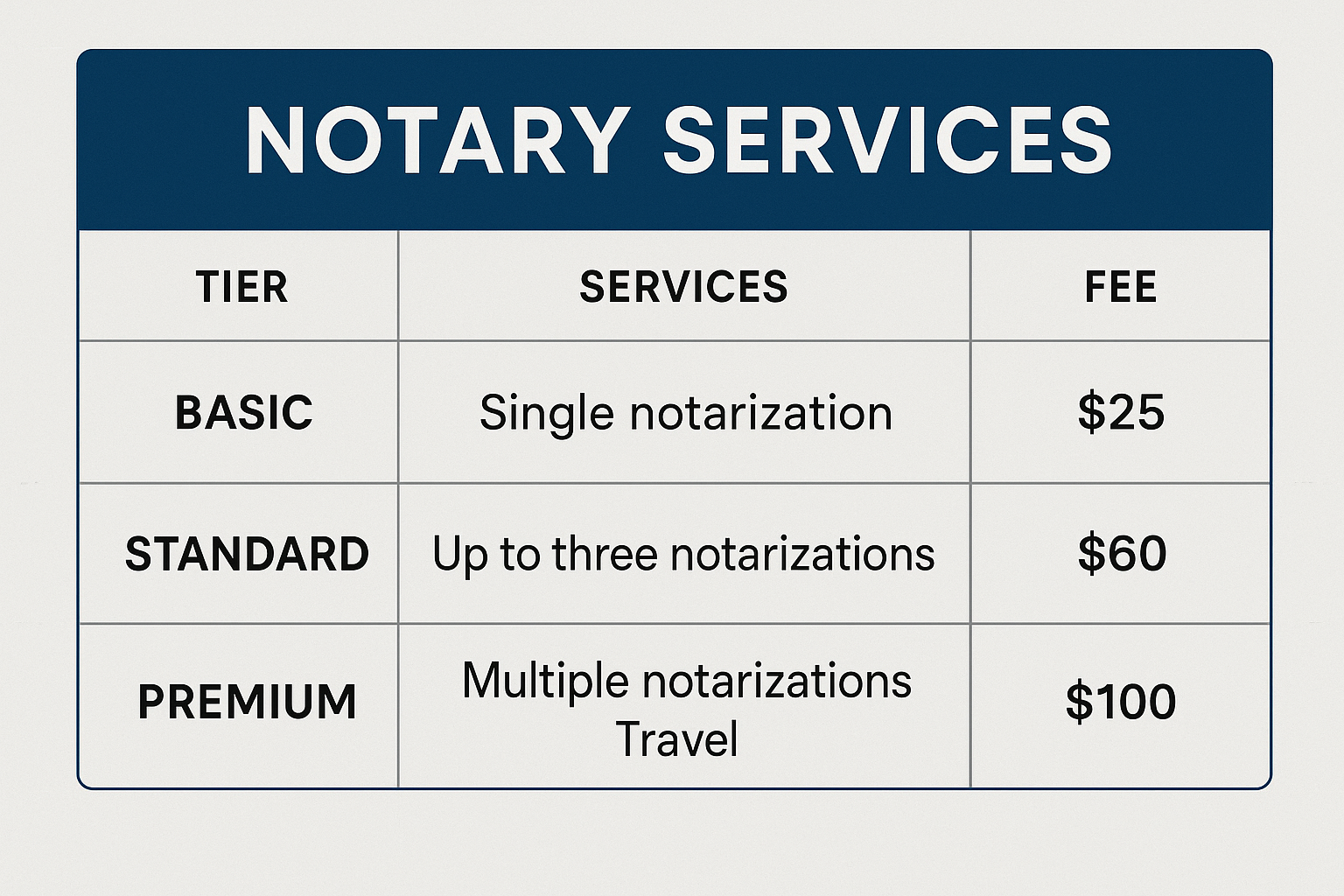 NOTARY SERVICES

| TIER | SERVICES | FEE |
|---|---|---|
| BASIC | Single notarization | \$25 |
| STANDARD | Up to three notarizations | \$60 |
| PREMIUM | Multiple notarizations Travel | \$100 |